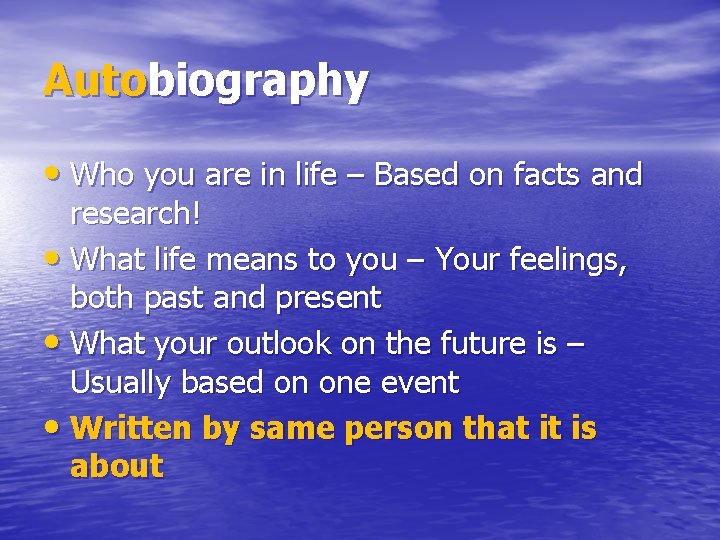 Autobiography

• Who you are in life – Based on facts and research!
• What life means to you – Your feelings, both past and present
• What your outlook on the future is – Usually based on one event
• Written by same person that it is about